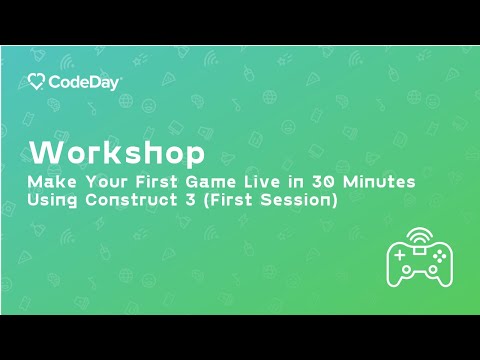 CodeDay

Workshop

Make Your First Game Live in 30 Minutes Using Construct 3 (First Session)